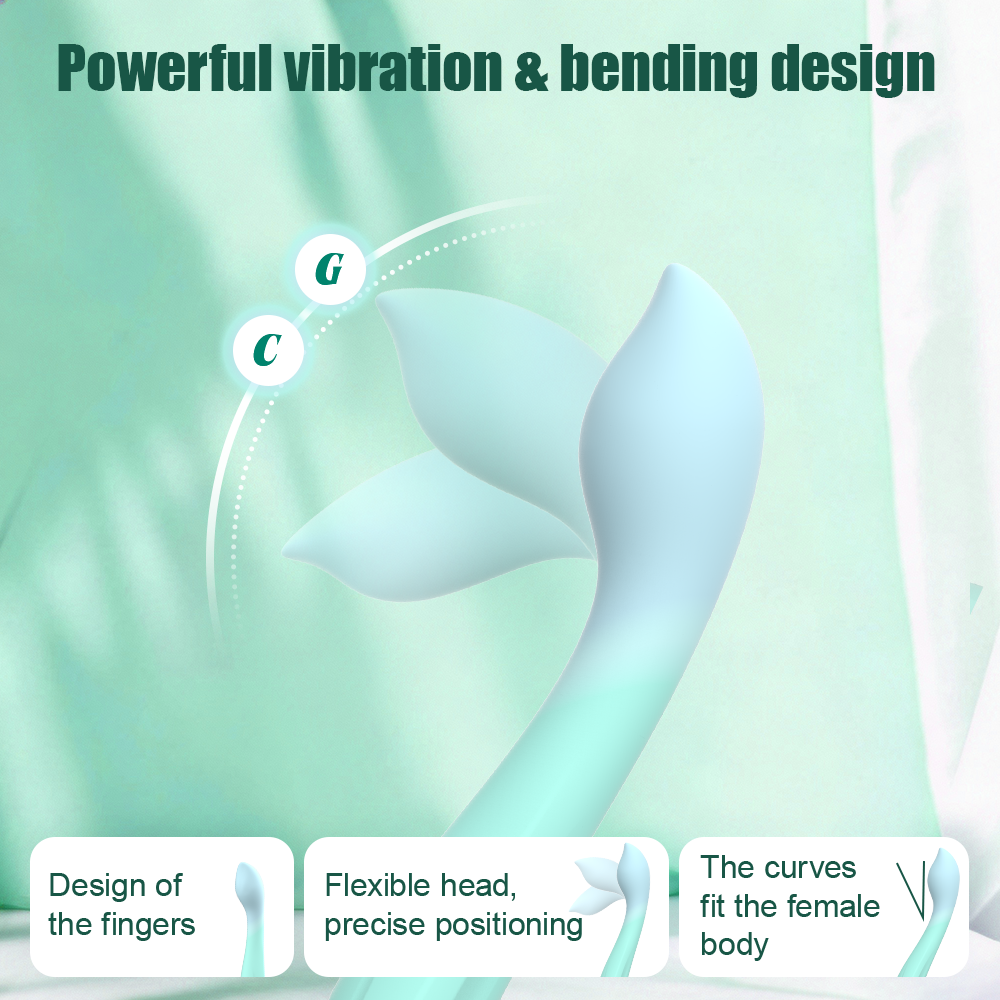 Powerful vibration & bending design

G

C

Design of the fingers

Flexible head, precise positioning

The curves fit the female body